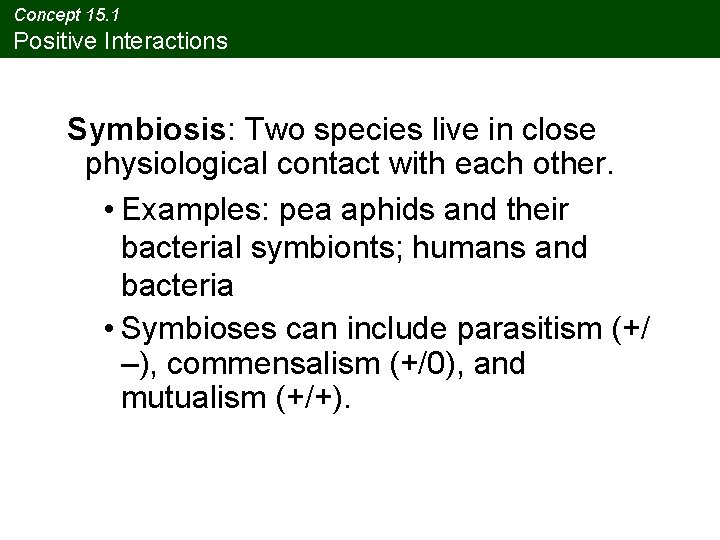 Concept 15.1
Positive Interactions

Symbiosis: Two species live in close physiological contact with each other.

• Examples: pea aphids and their bacterial symbionts; humans and bacteria
• Symbioses can include parasitism (+/–), commensalism (+/0), and mutualism (+/+).